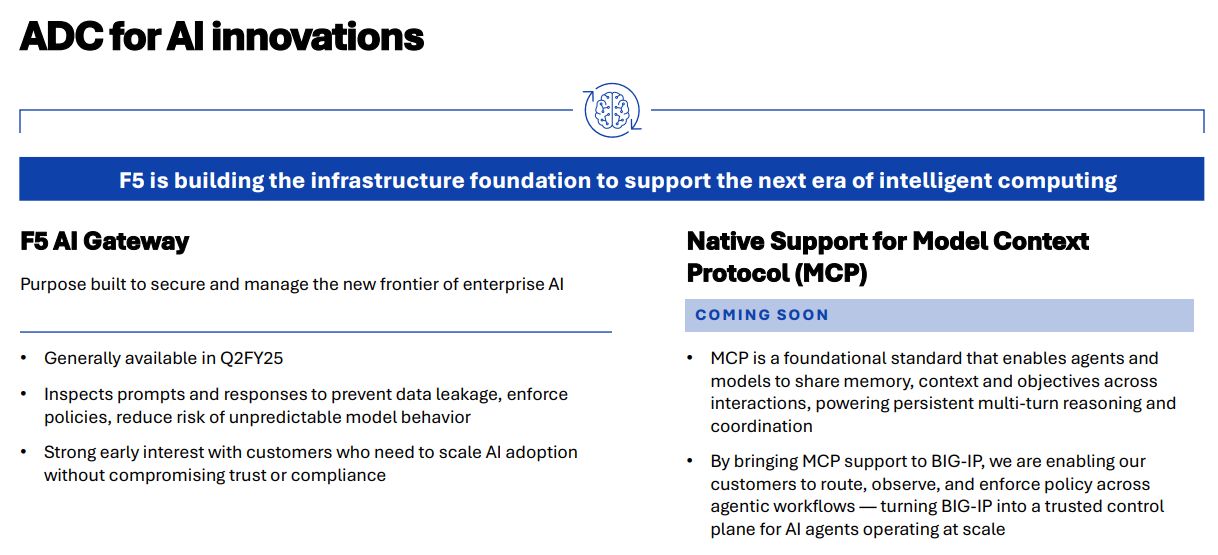 ADC for AI innovations

F5 is building the infrastructure foundation to support the next era of intelligent computing

F5 AI Gateway

Purpose built to secure and manage the new frontier of enterprise AI

• Generally available in Q2FY25
• Inspects prompts and responses to prevent data leakage, enforce policies, reduce risk of unpredictable model behavior
• Strong early interest with customers who need to scale AI adoption without compromising trust or compliance

Native Support for Model Context Protocol (MCP)

COMING SOON

• MCP is a foundational standard that enables agents and models to share memory, context and objectives across interactions, powering persistent multi-turn reasoning and coordination
• By bringing MCP support to BIG-IP, we are enabling our customers to route, observe, and enforce policy across agentic workflows — turning BIG-IP into a trusted control plane for AI agents operating at scale